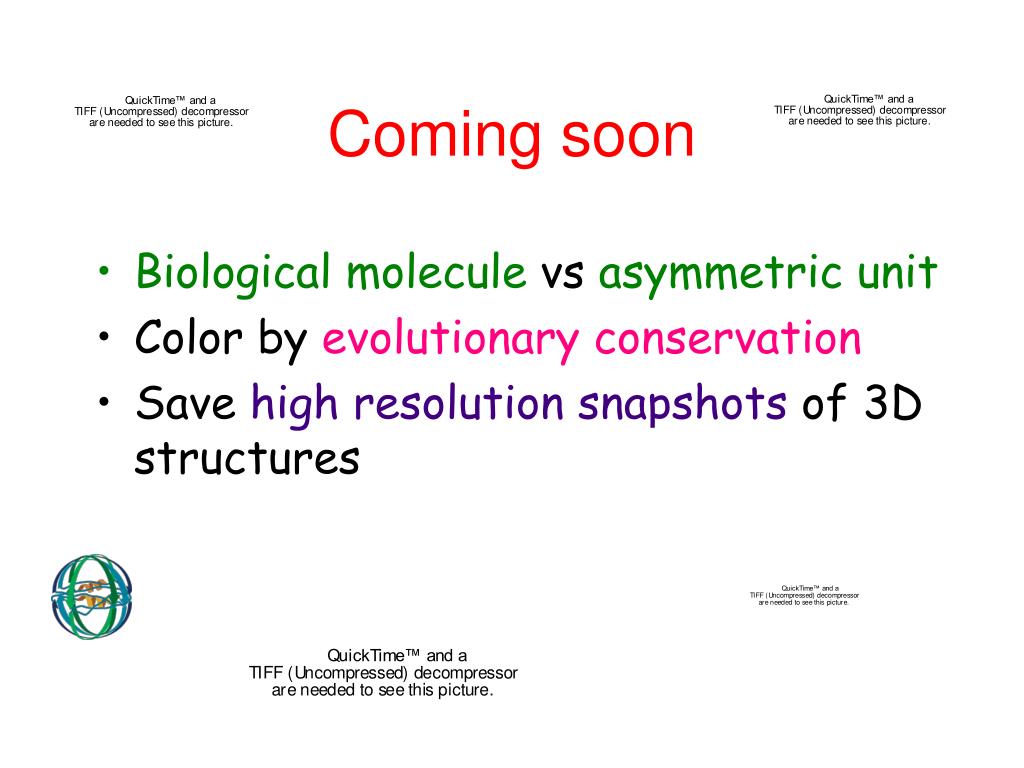 QuickTime™ and a TIFF (Uncompressed) decompressor are needed to see this picture.

Coming soon

QuickTime™ and a TIFF (Uncompressed) decompressor are needed to see this picture.

• Biological molecule vs asymmetric unit
• Color by evolutionary conservation
• Save high resolution snapshots of 3D structures

QuickTime™ and a TIFF (Uncompressed) decompressor are needed to see this picture.

QuickTime™ and a TIFF (Uncompressed) decompressor are needed to see this picture.